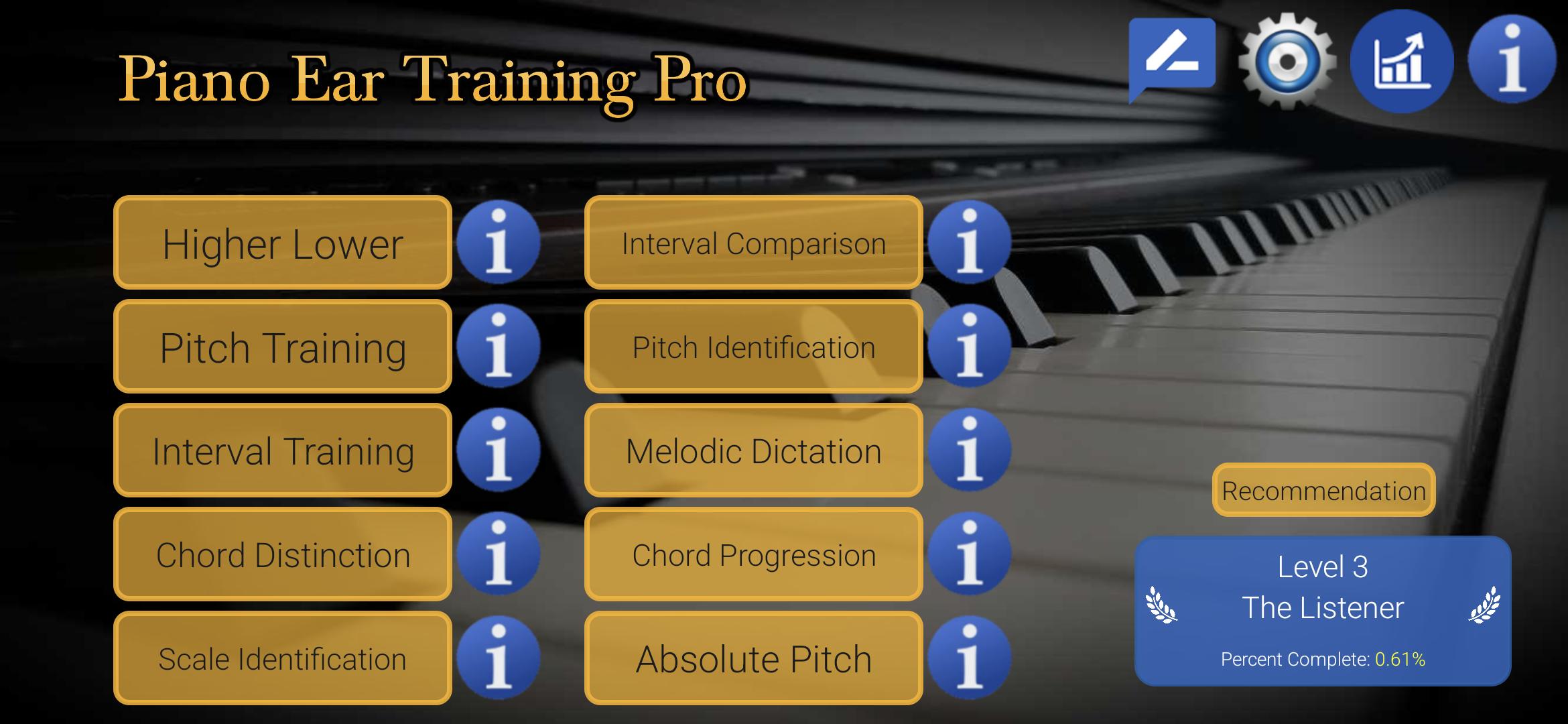 Piano Ear Training Pro

Higher Lower

Pitch Training

Interval Training

Chord Distinction

Scale Identification

Interval Comparison

Pitch Identification

Melodic Dictation

Chord Progression

Absolute Pitch

Recommendation

Level 3
The Listener
Percent Complete: 0.61%